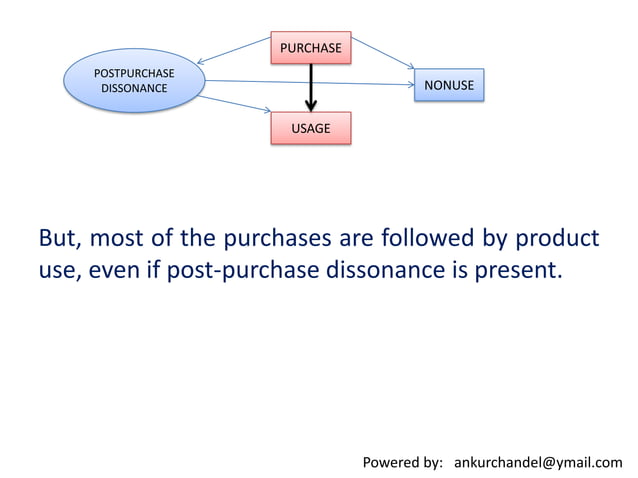 PURCHASE

POSTPURCHASE DISSONANCE

NONUSE

USAGE

But, most of the purchases are followed by product use, even if post-purchase dissonance is present.

Powered by: ankurchandel@ymail.com